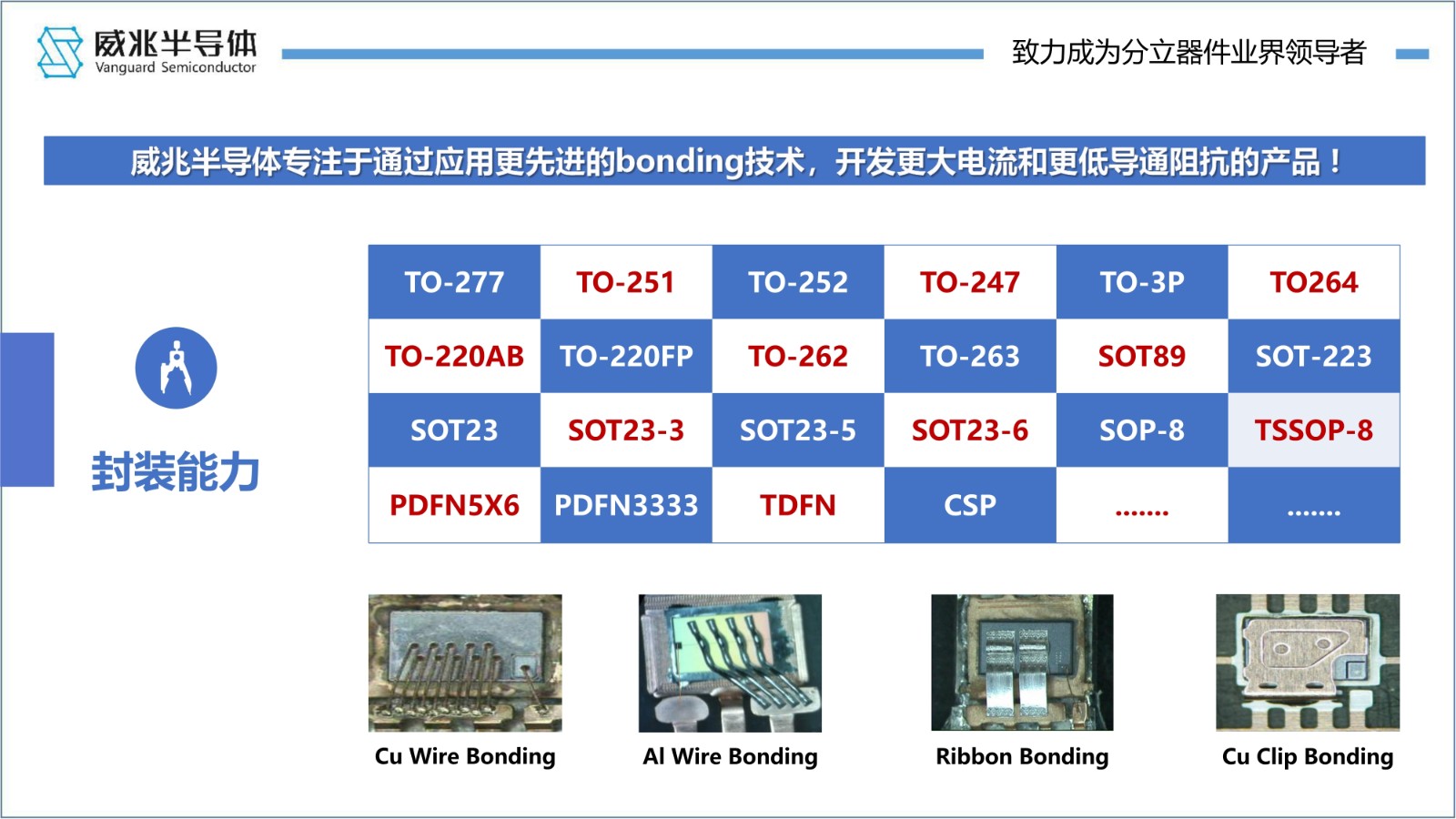 威兆半导体
Vanguard Semiconductor

致力成为分立器件业界领导者

威兆半导体专注于通过应用更先进的bonding技术，开发更大电流和更低导通阻抗的产品！

封装能力

| TO-277 | TO-251 | TO-252 | TO-247 | TO-3P | TO264 |
|---|---|---|---|---|---|
| TO-220AB | TO-220FP | TO-262 | TO-263 | SOT89 | SOT-223 |
| SOT23 | SOT23-3 | SOT23-5 | SOT23-6 | SOP-8 | TSSOP-8 |
| PDFN5X6 | PDFN3333 | TDFN | CSP | ....... | ....... |

Cu Wire Bonding

Al Wire Bonding

Ribbon Bonding

Cu Clip Bonding